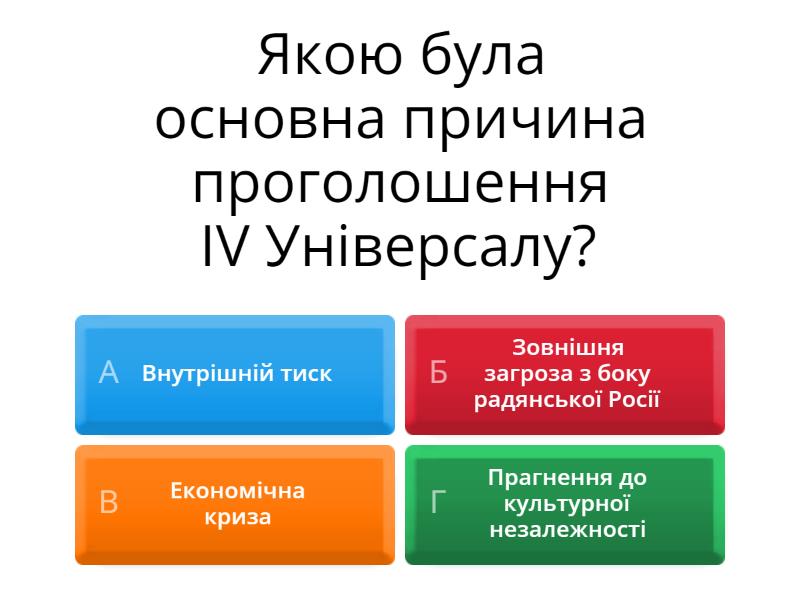 Якою була основна причина проголошення IV Універсалу?

А Внутрішній тиск

Б Зовнішня загроза з боку радянської Росії

В Економічна криза

Г Прагнення до культурної незалежності